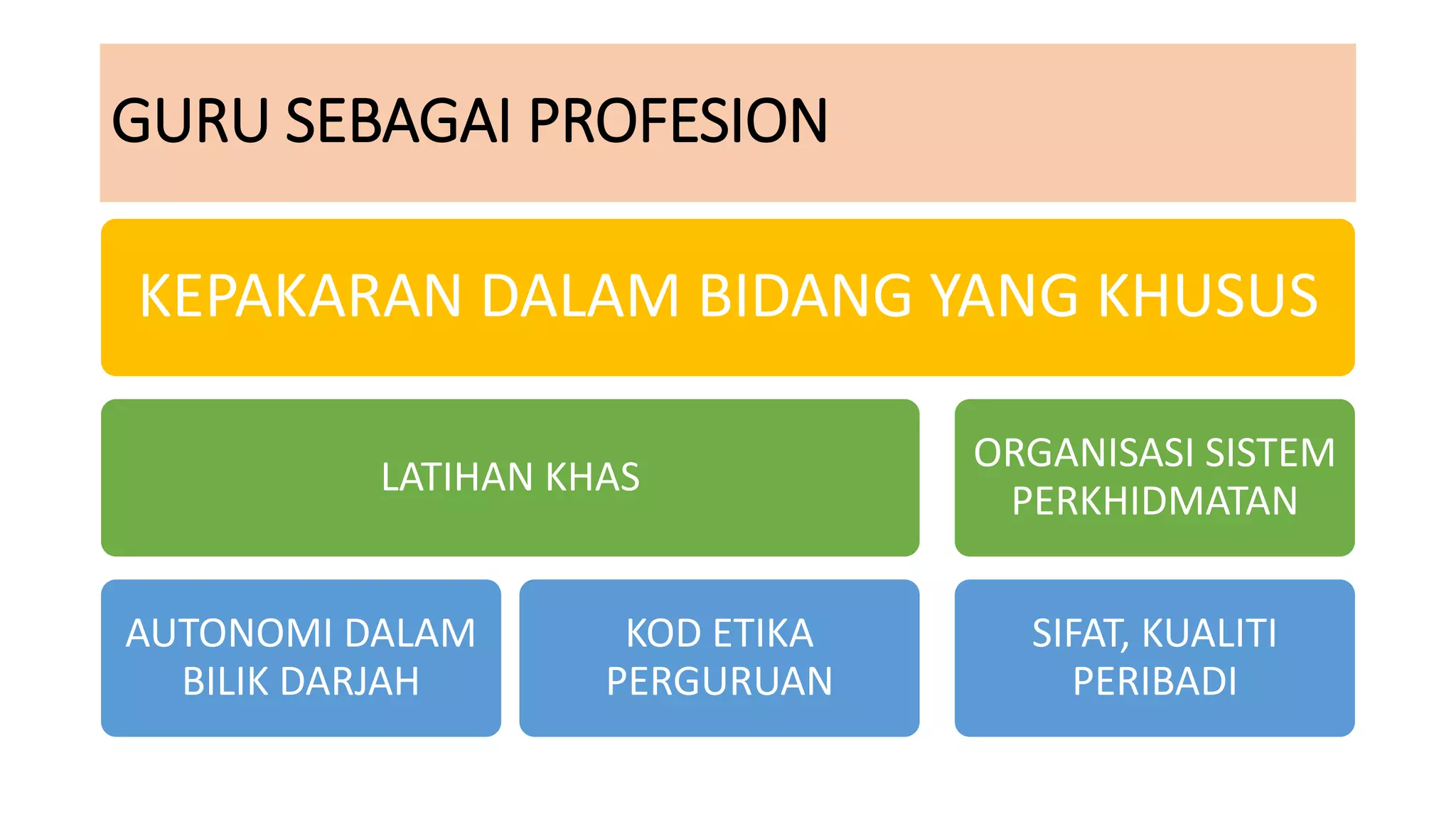 GURU SEBAGAI PROFESION

KEPAKARAN DALAM BIDANG YANG KHUSUS

LATIHAN KHAS

ORGANISASI SISTEM PERKHIDMATAN

AUTONOMI DALAM BILIK DARJAH

KOD ETIKA PERGURUAN

SIFAT, KUALITI PERIBADI